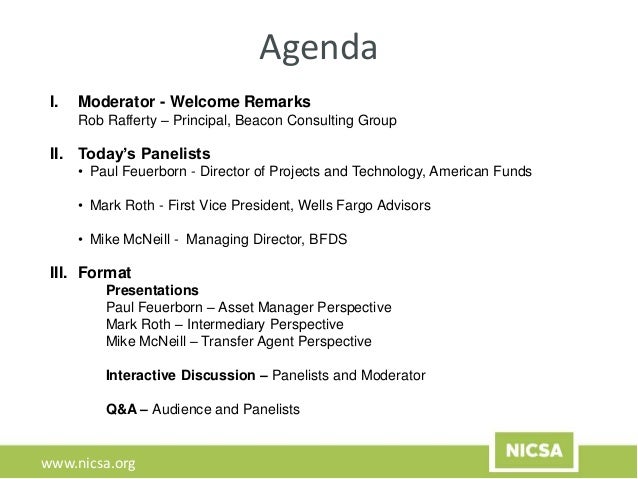 Agenda

I. Moderator - Welcome Remarks
Rob Rafferty – Principal, Beacon Consulting Group

II. Today's Panelists
• Paul Feuerborn - Director of Projects and Technology, American Funds

• Mark Roth - First Vice President, Wells Fargo Advisors

• Mike McNeill - Managing Director, BFDS

III. Format
Presentations
Paul Feuerborn – Asset Manager Perspective
Mark Roth – Intermediary Perspective
Mike McNeill – Transfer Agent Perspective

Interactive Discussion – Panelists and Moderator

Q&A – Audience and Panelists

www.nicsa.org

NICSA